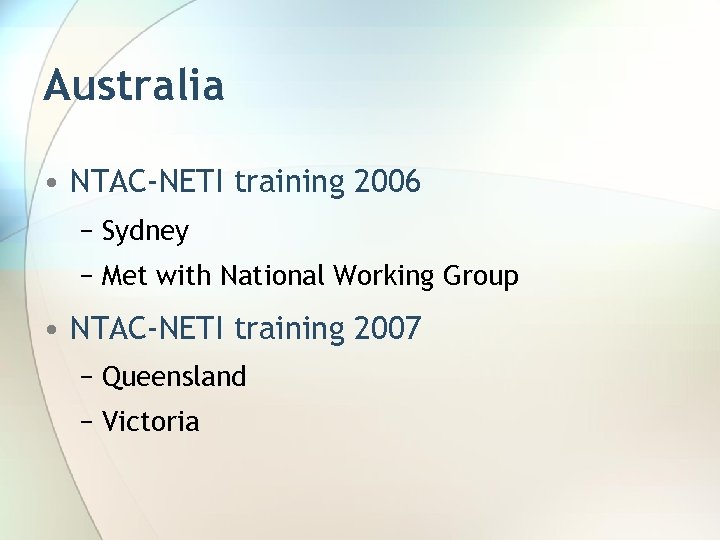 Australia

• NTAC-NETI training 2006
  – Sydney
  – Met with National Working Group
• NTAC-NETI training 2007
  – Queensland
  – Victoria